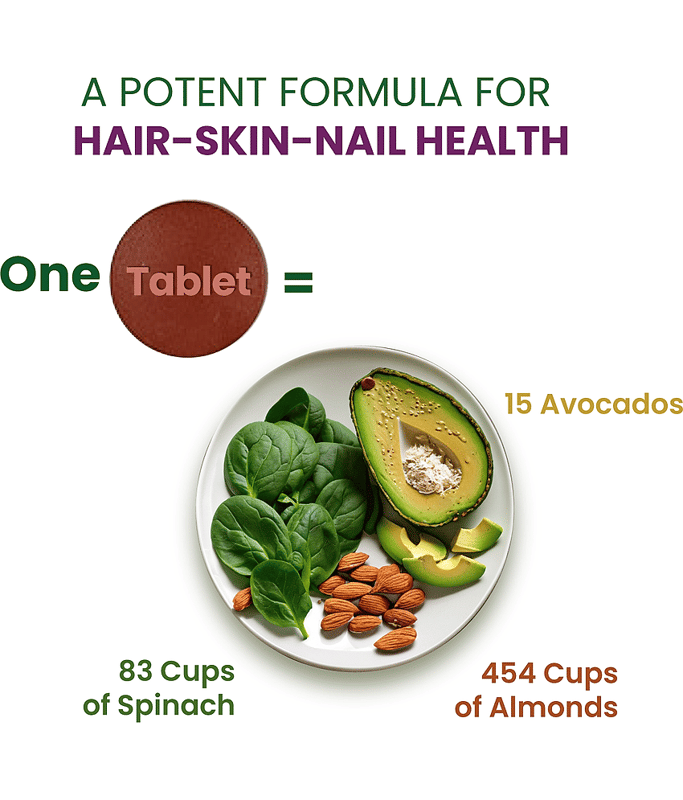 A POTENT FORMULA FOR
HAIR-SKIN-NAIL HEALTH

One Tablet =

15 Avocados

83 Cups of Spinach

454 Cups of Almonds